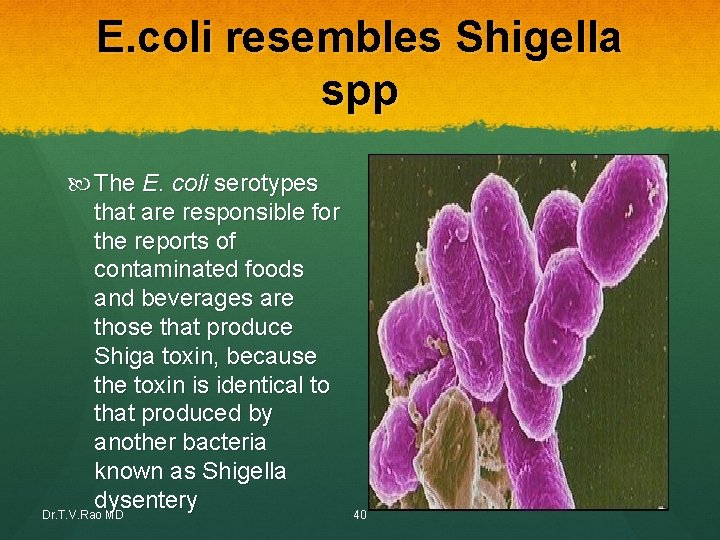 E.coli resembles Shigella spp

The E. coli serotypes that are responsible for the reports of contaminated foods and beverages are those that produce Shiga toxin, because the toxin is identical to that produced by another bacteria known as Shigella dysentery

Dr.T.V.Rao MD

40